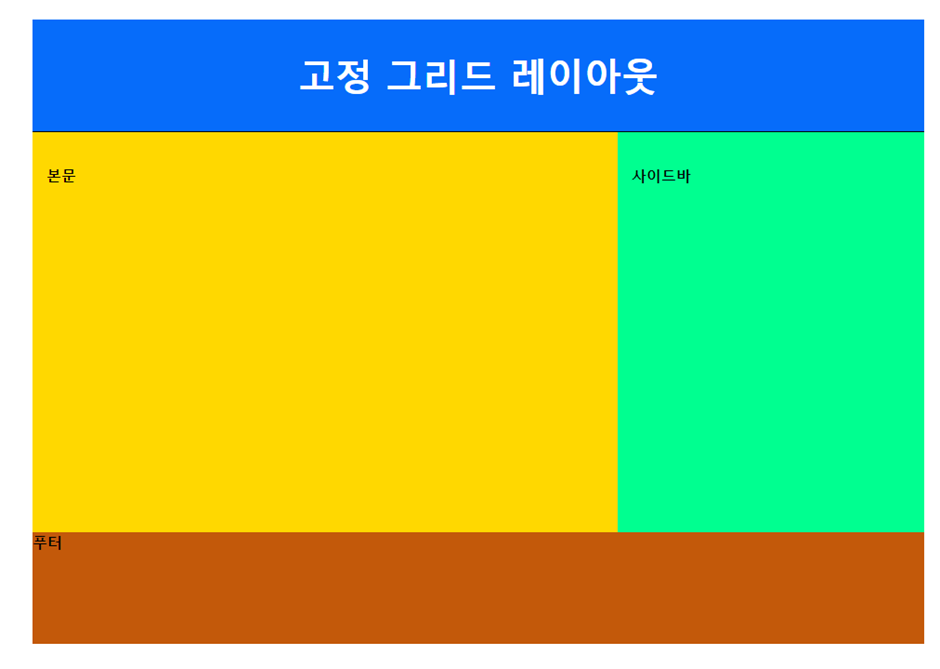 고정 그리드 레이아웃

본문

사이드바

푸터